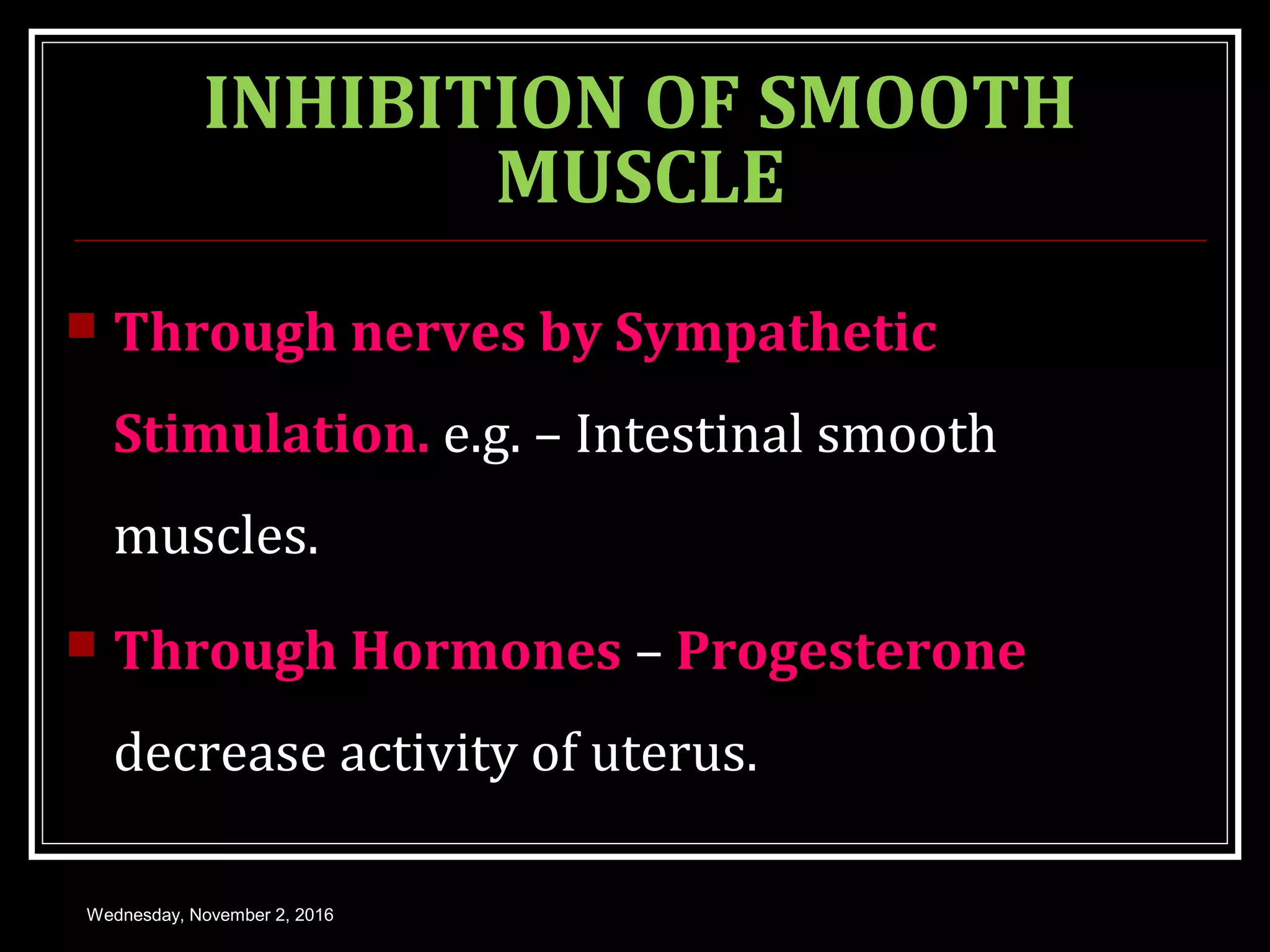 INHIBITION OF SMOOTH MUSCLE

Through nerves by Sympathetic Stimulation. e.g. – Intestinal smooth muscles.

Through Hormones – Progesterone decrease activity of uterus.

Wednesday, November 2, 2016